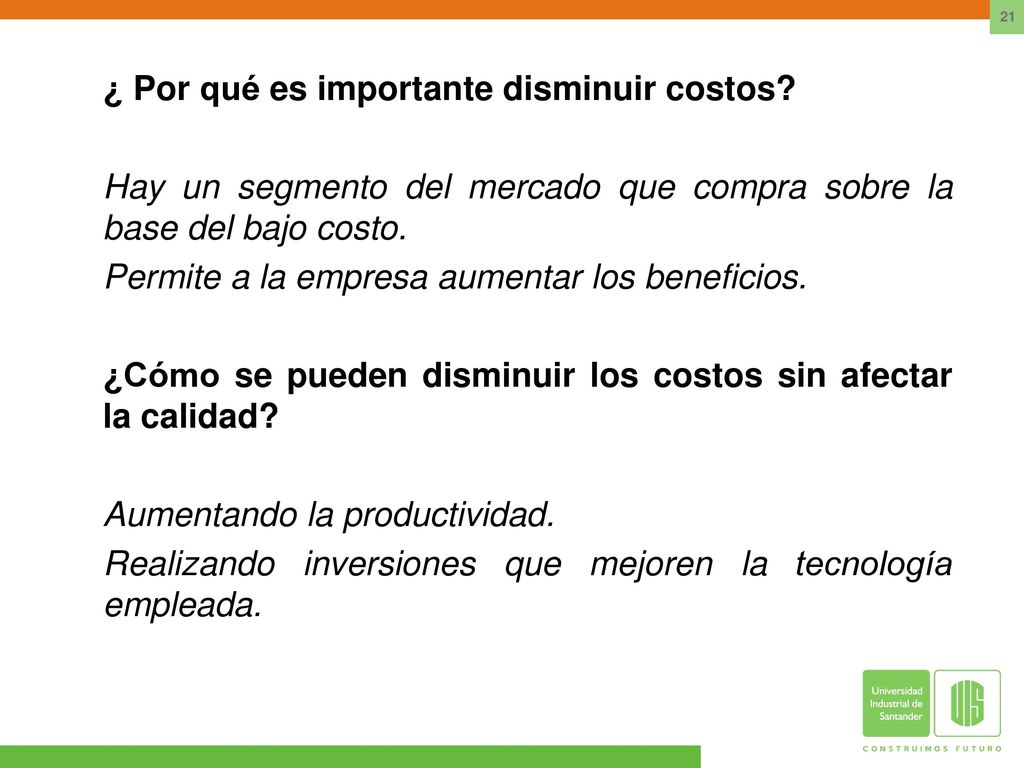 21

¿ Por qué es importante disminuir costos?

Hay un segmento del mercado que compra sobre la base del bajo costo.

Permite a la empresa aumentar los beneficios.

¿Cómo se pueden disminuir los costos sin afectar la calidad?

Aumentando la productividad.

Realizando inversiones que mejoren la tecnología empleada.

Universidad Industrial de Santander

UIS

CONSTRUIMOS FUTURO